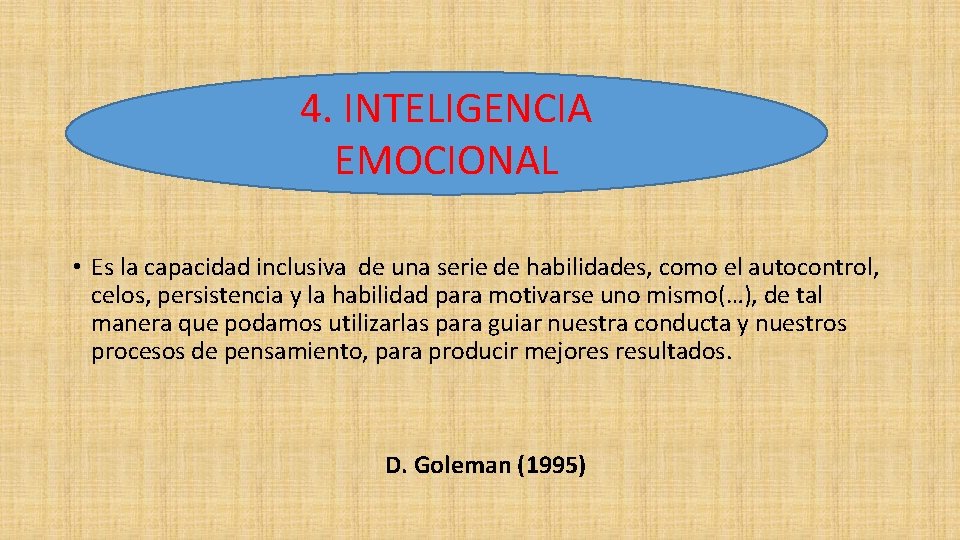 4. INTELIGENCIA EMOCIONAL

• Es la capacidad inclusiva de una serie de habilidades, como el autocontrol, celos, persistencia y la habilidad para motivarse uno mismo(…), de tal manera que podamos utilizarlas para guiar nuestra conducta y nuestros procesos de pensamiento, para producir mejores resultados.

D. Goleman (1995)